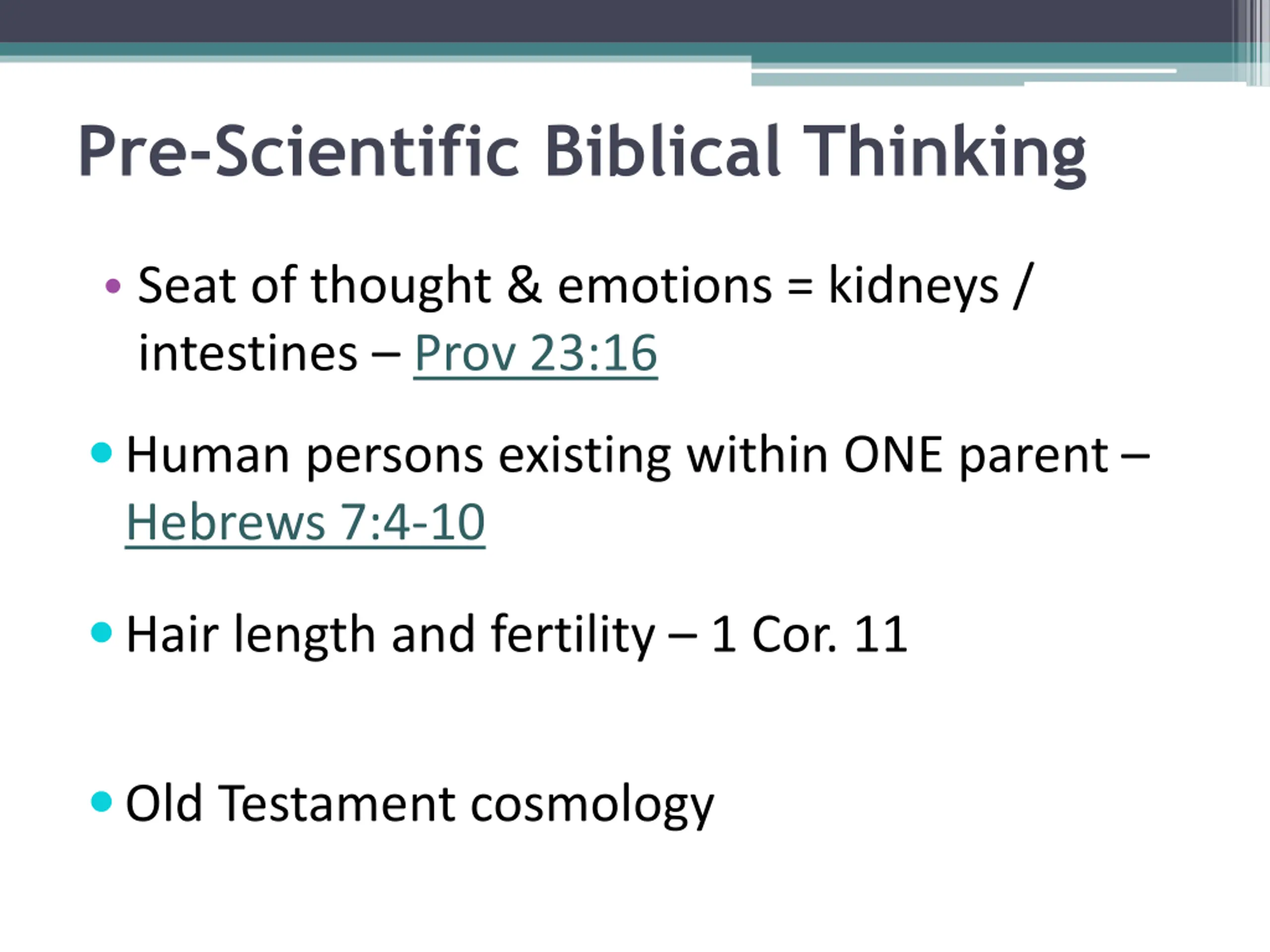 Pre-Scientific Biblical Thinking

• Seat of thought & emotions = kidneys / intestines – Prov 23:16

• Human persons existing within ONE parent – Hebrews 7:4-10

• Hair length and fertility – 1 Cor. 11

• Old Testament cosmology